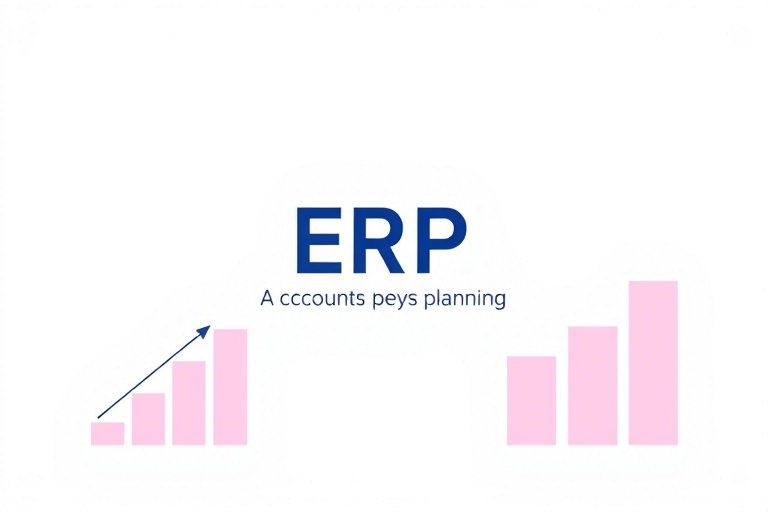 ERP

A cccounts peys planning